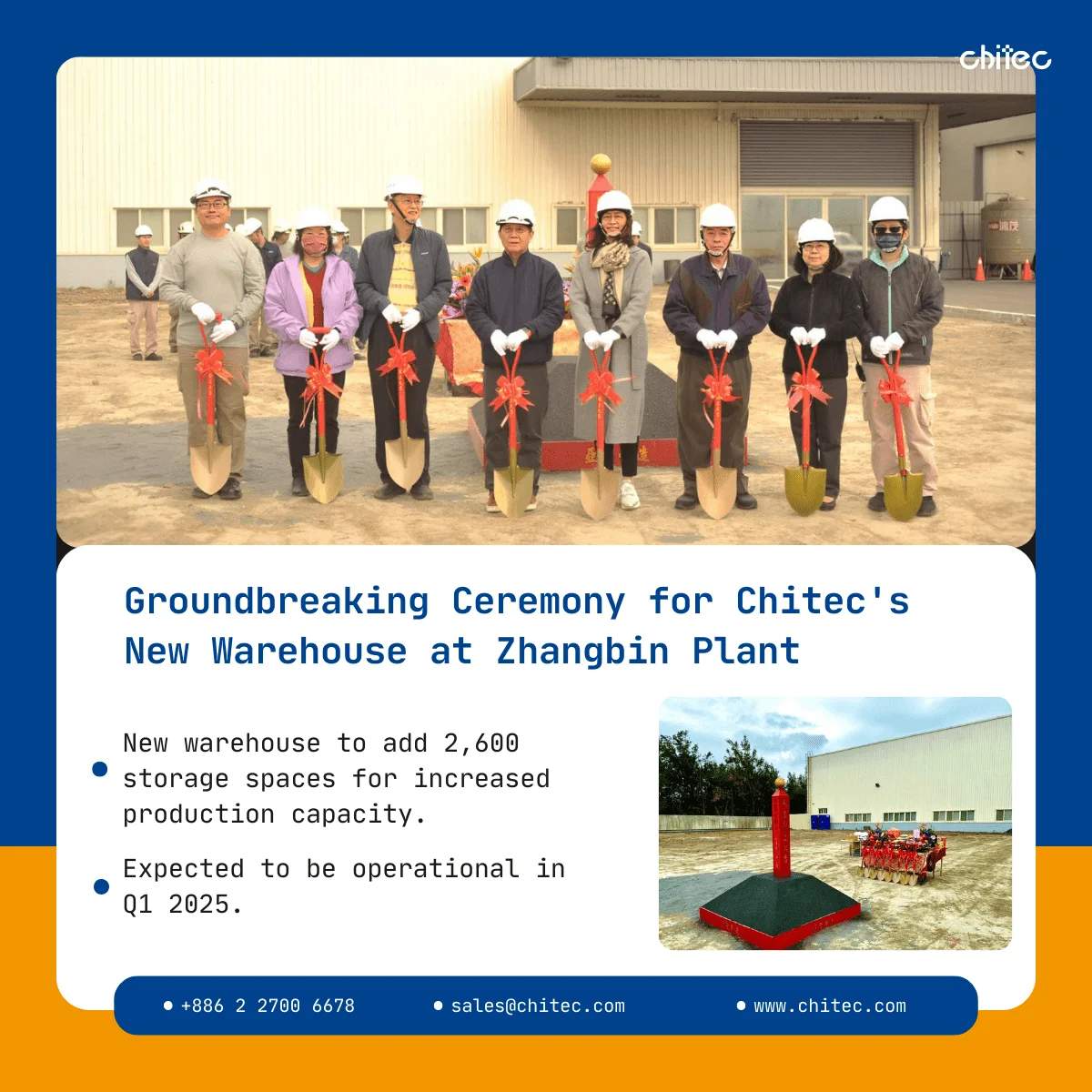 chitec

Groundbreaking Ceremony for Chitec's New Warehouse at Zhangbin Plant

New warehouse to add 2,600 storage spaces for increased production capacity.

Expected to be operational in Q1 2025.

+886 2 2700 6678 sales@chitec.com www.chitec.com